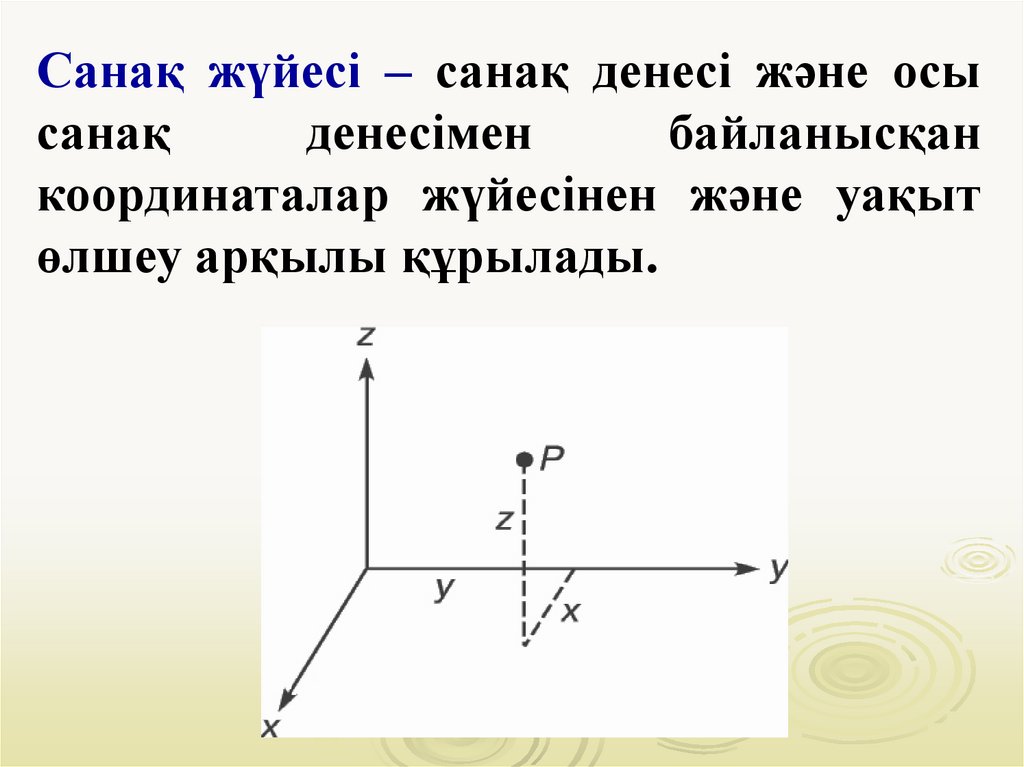 Санақ жүйесі – санақ денесі және осы санақ денесімен байланысқан координаталар жүйесінен және уақыт өлшеу арқылы құрылады.

z

P

z

y

y

x

x